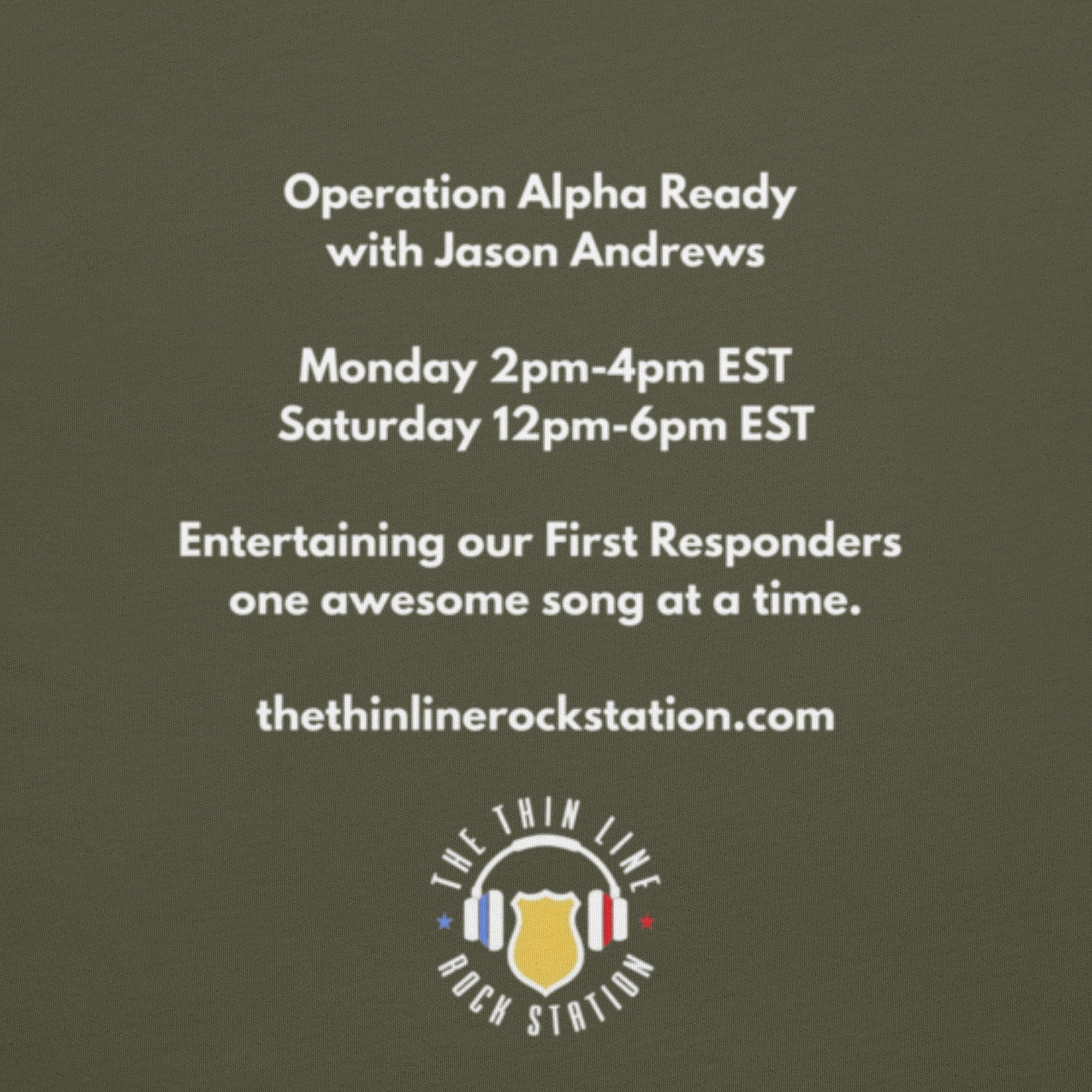 Operation Alpha Ready
with Jason Andrews

Monday 2pm-4pm EST
Saturday 12pm-6pm EST

Entertaining our First Responders one awesome song at a time.

thethinlinerockstation.com

THE THIN LINE
ROCK STATION